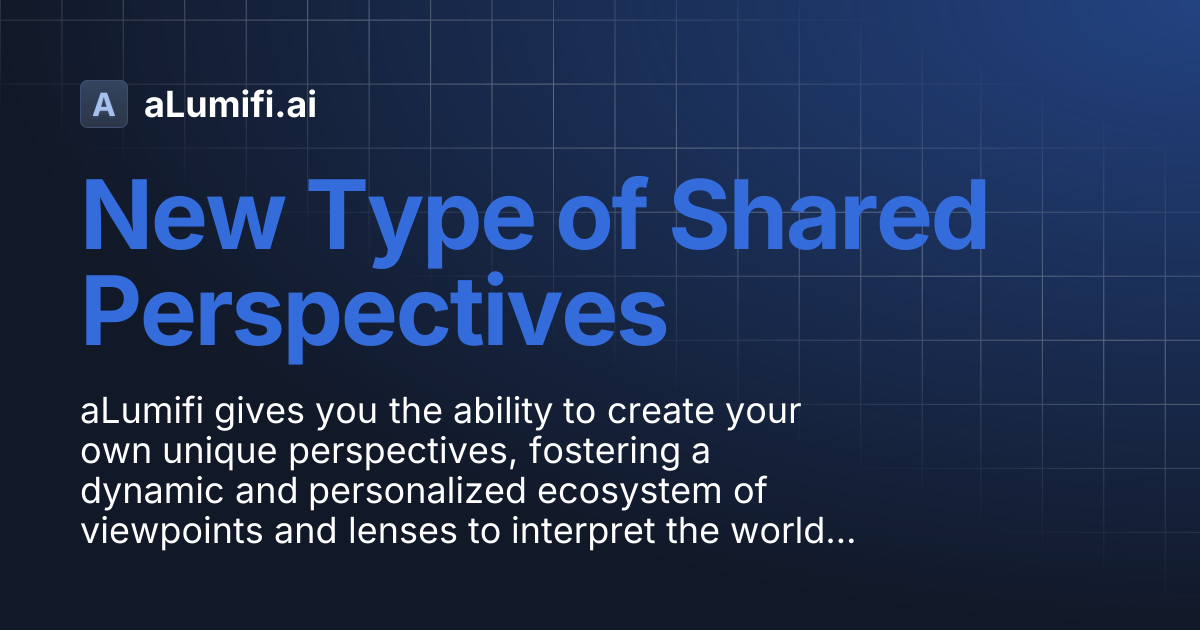 A aLumifi.ai

New Type of Shared Perspectives

aLumifi gives you the ability to create your own unique perspectives, fostering a dynamic and personalized ecosystem of viewpoints and lenses to interpret the world...